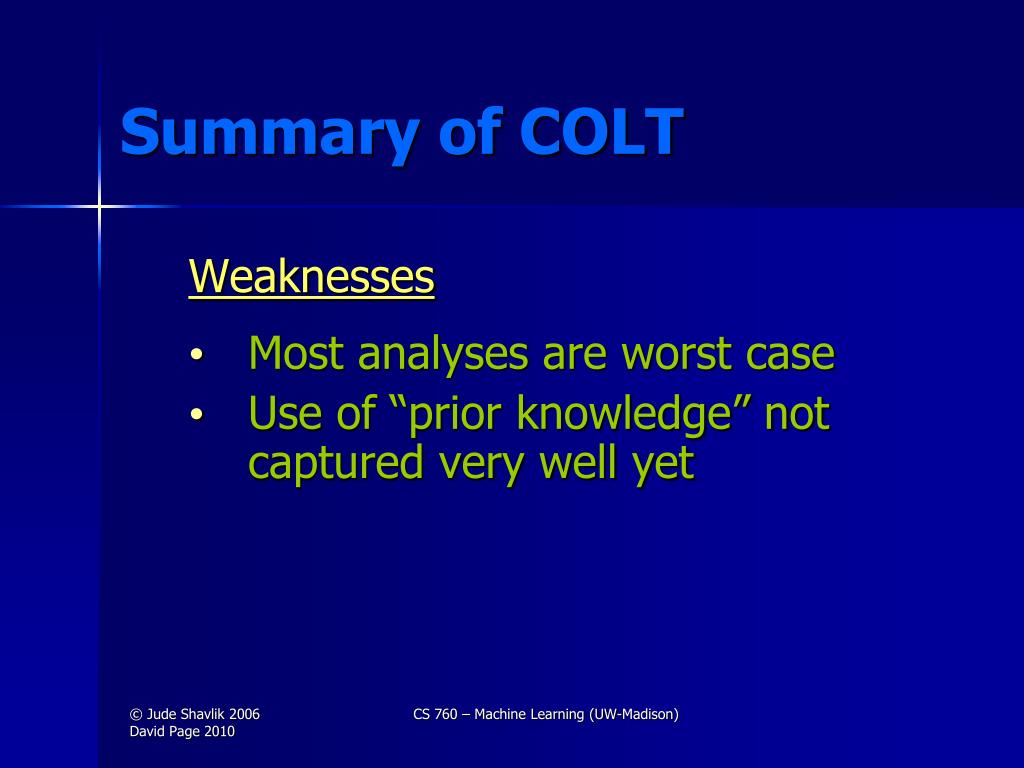 Summary of COLT

Weaknesses

• Most analyses are worst case
• Use of “prior knowledge” not captured very well yet

© Jude Shavlik 2006
David Page 2010

CS 760 – Machine Learning (UW-Madison)